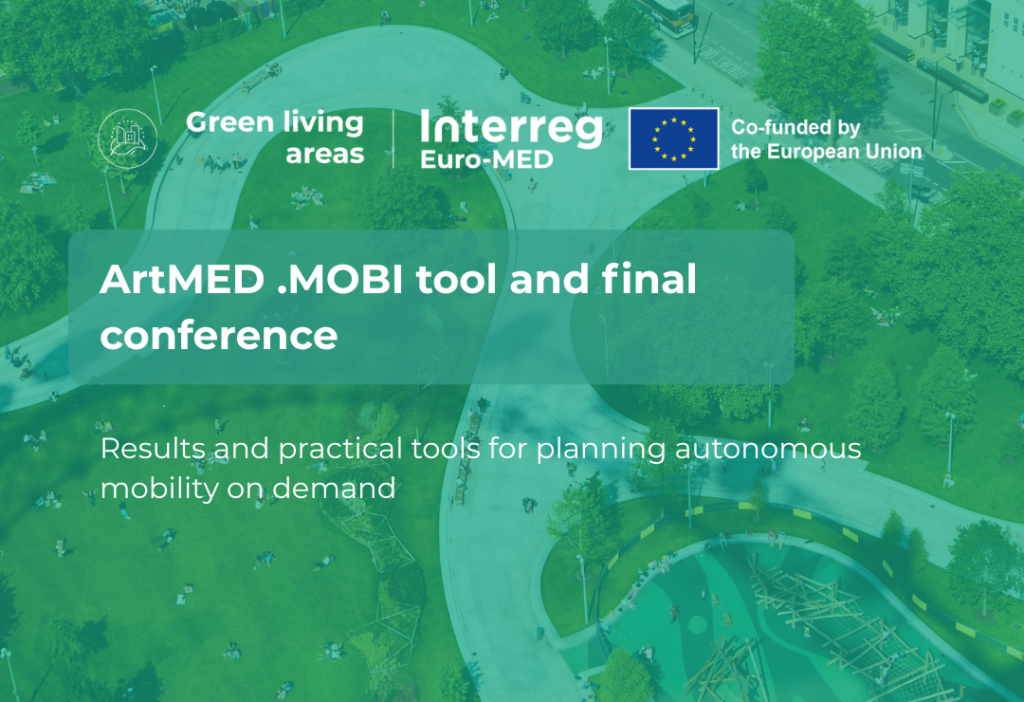 Green living areas

Interreg Euro-MED

Co-funded by the European Union

ArtMED .MOBI tool and final conference

Results and practical tools for planning autonomous mobility on demand